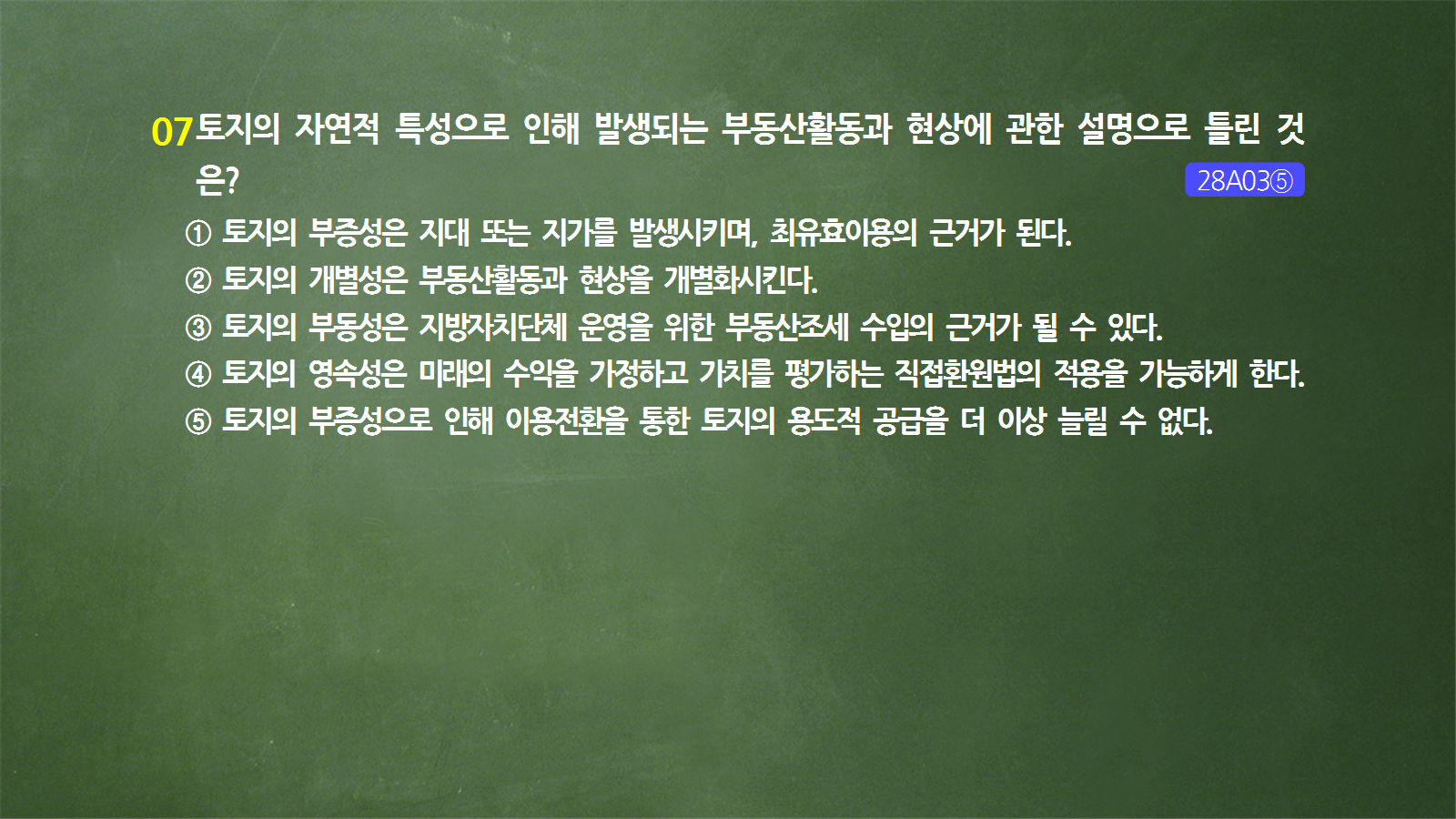 07 토지의 자연적 특성으로 인해 발생되는 부동산활동과 현상에 관한 설명으로 틀린 것은?

28A03⑤

① 토지의 부증성은 지대 또는 지가를 발생시키며, 최유효이용의 근거가 된다.
② 토지의 개별성은 부동산활동과 현상을 개별화시킨다.
③ 토지의 부동성은 지방자치단체 운영을 위한 부동산조세 수입의 근거가 될 수 있다.
④ 토지의 영속성은 미래의 수익을 가정하고 가치를 평가하는 직접환원법의 적용을 가능하게 한다.
⑤ 토지의 부증성으로 인해 이용전환을 통한 토지의 용도적 공급을 더 이상 늘릴 수 없다.